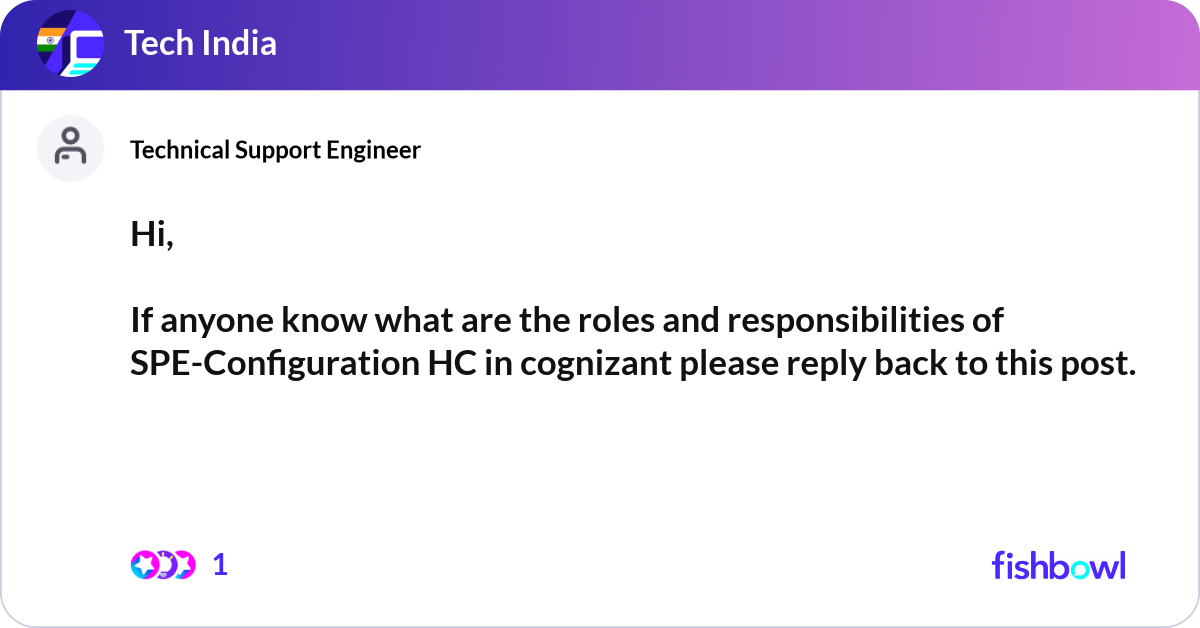 Tech India

Technical Support Engineer

Hi,

If anyone know what are the roles and responsibilities of SPE-Configuration HC in cognizant please reply back to this post.

1

fishbowl